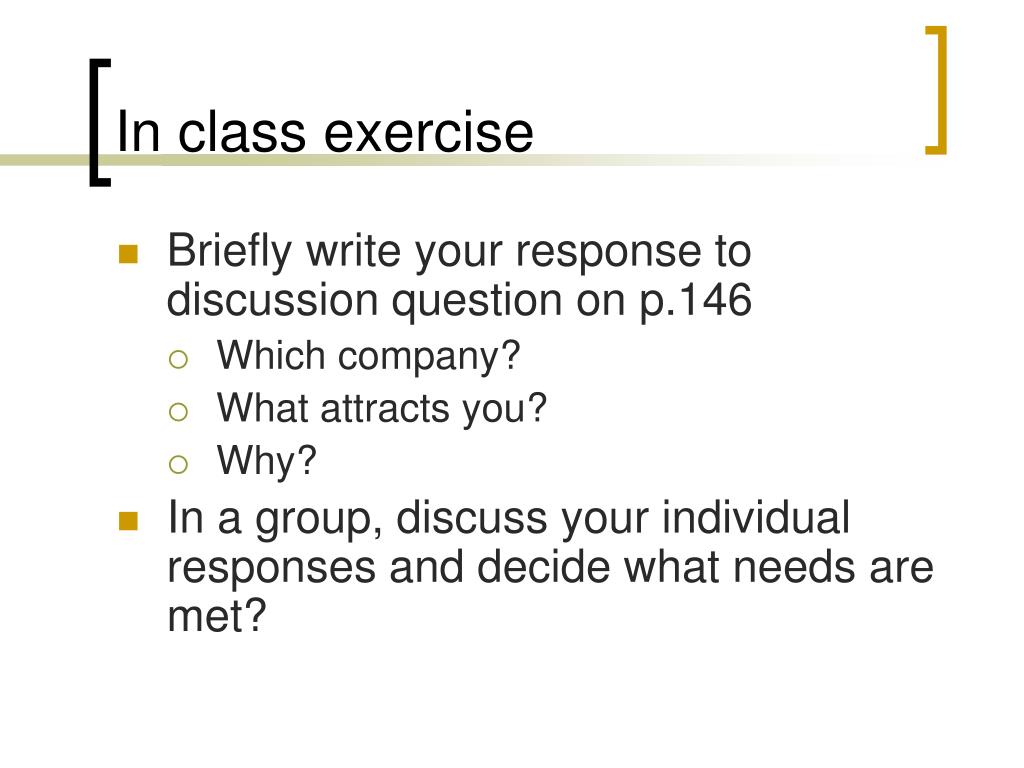 In class exercise

- Briefly write your response to discussion question on p.146
  - Which company?
  - What attracts you?
  - Why?
- In a group, discuss your individual responses and decide what needs are met?